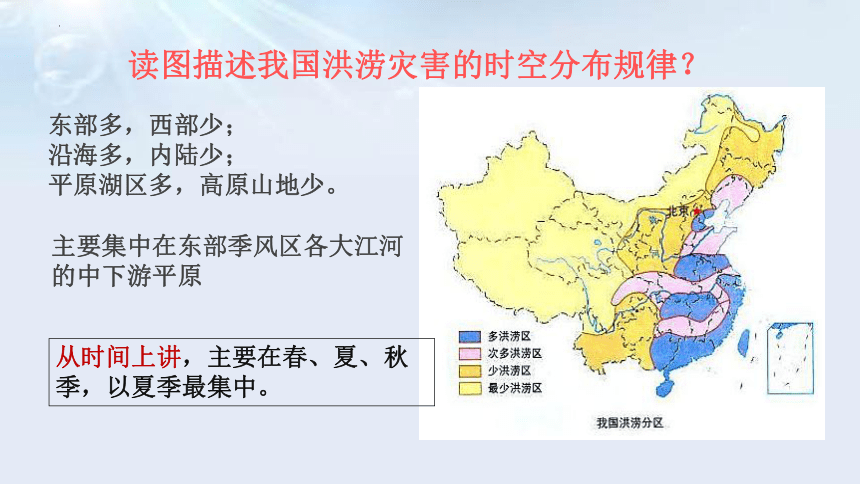 读图描述我国洪涝灾害的时空分布规律？

东部多，西部少；
沿海多，内陆少；
平原湖区多，高原山地少。

主要集中在东部季风区各大江河的中下游平原

从时间上讲，主要在春、夏、秋季，以夏季最集中。

北京

多洪涝区
次多洪涝区
少洪涝区
最少洪涝区

我国洪涝分区